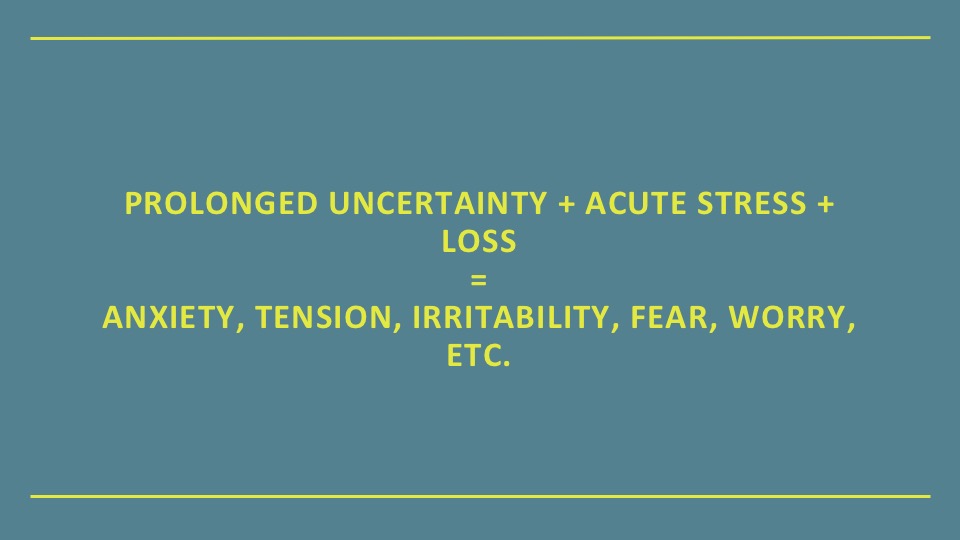 PROLONGED UNCERTAINTY + ACUTE STRESS + LOSS
=
ANXIETY, TENSION, IRRITABILITY, FEAR, WORRY, ETC.